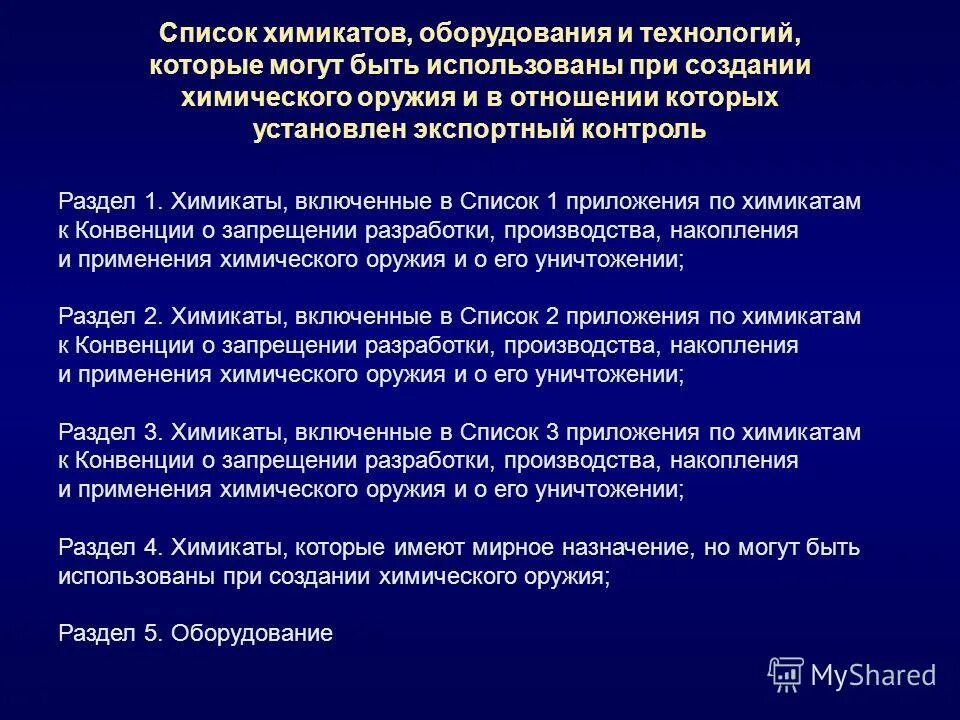 Список химикатов, оборудования и технологий, которые могут быть использованы при создании химического оружия и в отношении которых установлен экспортный контроль

Раздел 1. Химикаты, включенные в Список 1 приложения по химикатам к Конвенции о запрещении разработки, производства, накопления и применения химического оружия и о его уничтожении;

Раздел 2. Химикаты, включенные в Список 2 приложения по химикатам к Конвенции о запрещении разработки, производства, накопления и применения химического оружия и о его уничтожении;

Раздел 3. Химикаты, включенные в Список 3 приложения по химикатам к Конвенции о запрещении разработки, производства, накопления и применения химического оружия и о его уничтожении;

Раздел 4. Химикаты, которые имеют мирное назначение, но могут быть использованы при создании химического оружия;

Раздел 5. Оборудование

MyShared